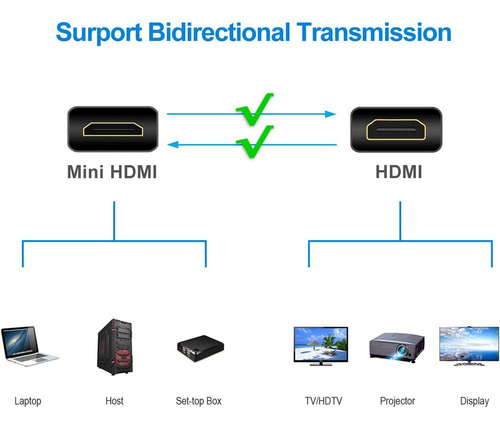 Surport Bidirectional Transmission

Mini HDMI

HDMI

Laptop

Host

Set-top Box

TV/HDTV

Projector

Display